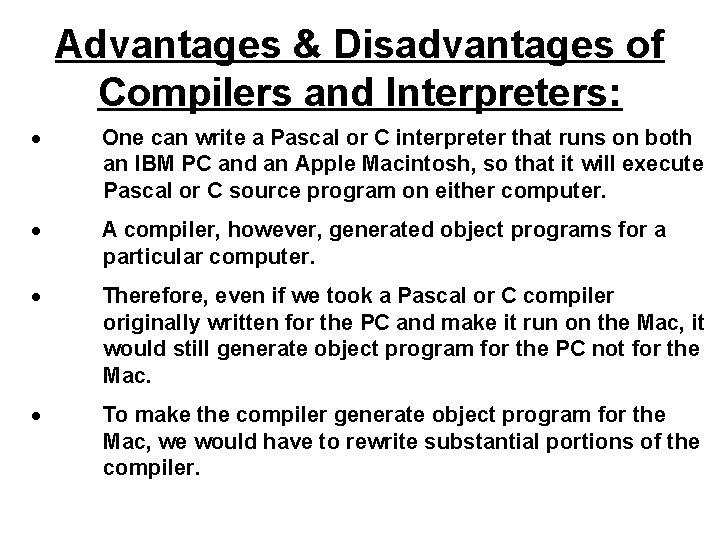 Advantages & Disadvantages of Compilers and Interpreters:

• One can write a Pascal or C interpreter that runs on both an IBM PC and an Apple Macintosh, so that it will execute Pascal or C source program on either computer.

• A compiler, however, generated object programs for a particular computer.

• Therefore, even if we took a Pascal or C compiler originally written for the PC and make it run on the Mac, it would still generate object program for the PC not for the Mac.

• To make the compiler generate object program for the Mac, we would have to rewrite substantial portions of the compiler.